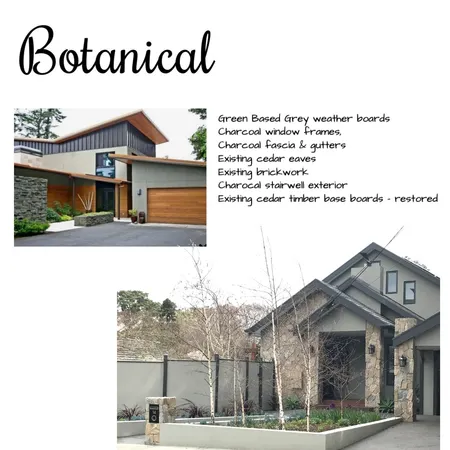 Botanical

Green Based Grey weather boards
Charcoal window frames,
Charcoal fascia & gutters
Existing cedar eaves
Existing brickwork
Charocal stairwell exterior
Existing cedar timber base boards - restored